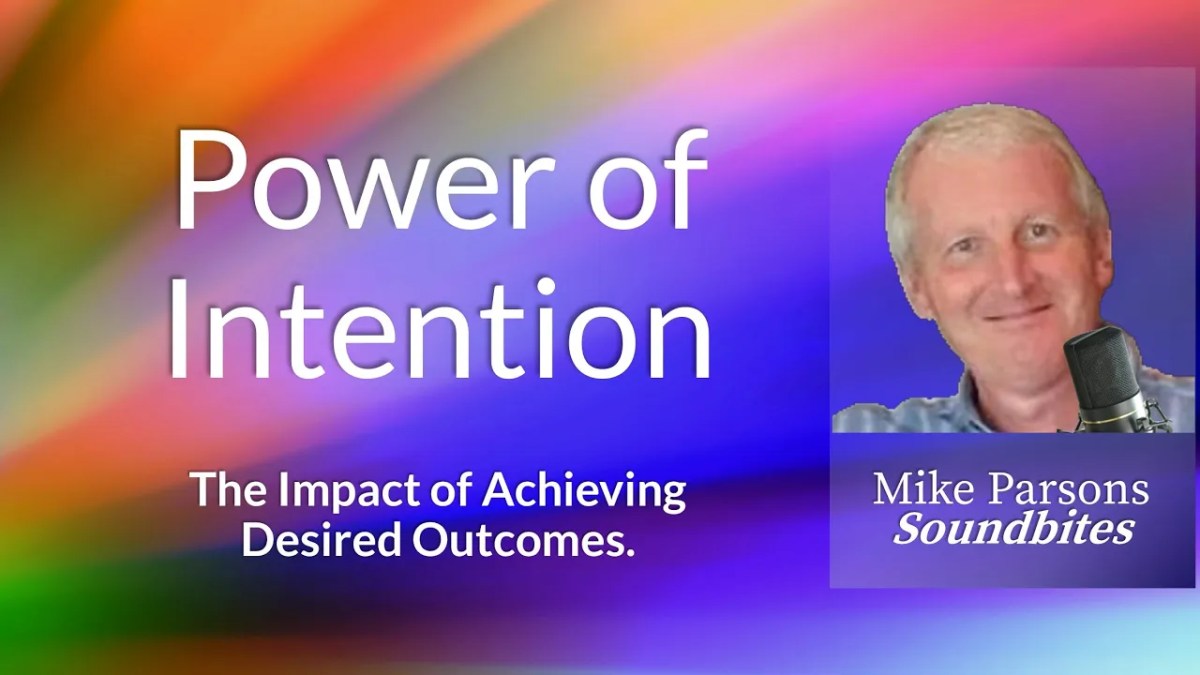 Power of Intention

The Impact of Achieving Desired Outcomes.

Mike Parsons
Soundbites